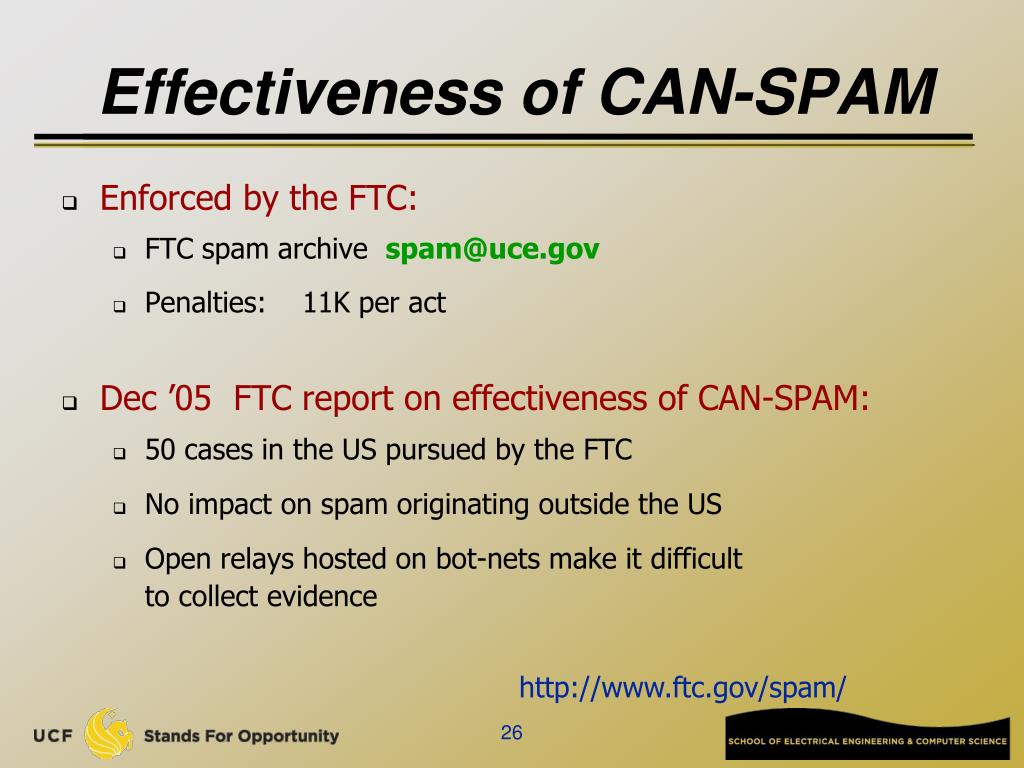 Effectiveness of CAN-SPAM

Enforced by the FTC:

FTC spam archive spam@uce.gov

Penalties: 11K per act

Dec '05 FTC report on effectiveness of CAN-SPAM:

50 cases in the US pursued by the FTC

No impact on spam originating outside the US

Open relays hosted on bot-nets make it difficult to collect evidence

http://www.ftc.gov/spam/

UCF Stands For Opportunity

26

SCHOOL OF ELECTRICAL ENGINEERING & COMPUTER SCIENCE